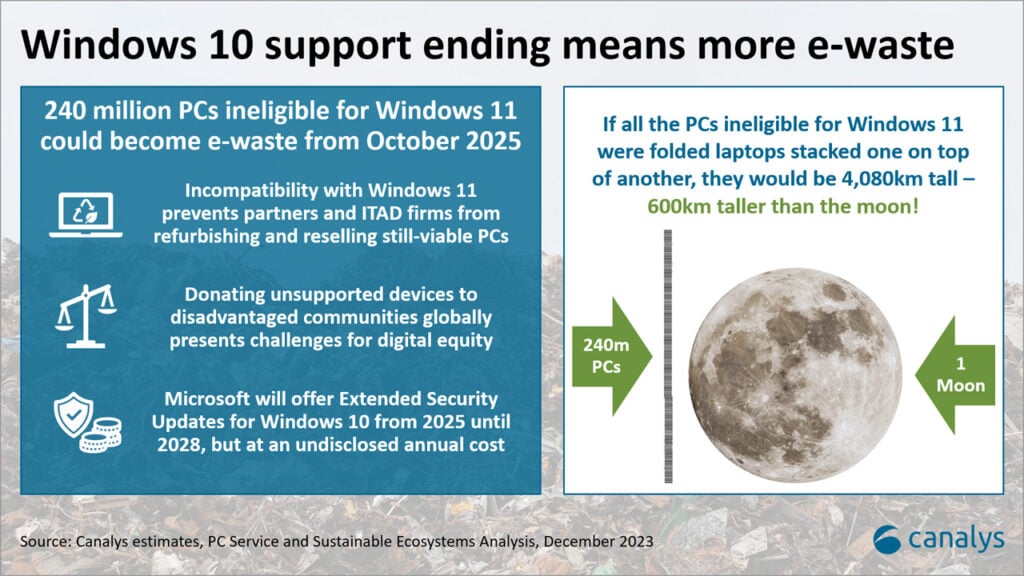 Windows 10 support ending means more e-waste

240 million PCs ineligible for Windows 11 could become e-waste from October 2025

Incompatibility with Windows 11 prevents partners and ITAD firms from refurbishing and reselling still-viable PCs

Donating unsupported devices to disadvantaged communities globally presents challenges for digital equity

Microsoft will offer Extended Security Updates for Windows 10 from 2025 until 2028, but at an undisclosed annual cost

If all the PCs ineligible for Windows 11 were folded laptops stacked one on top of another, they would be 4,080km tall – 600km taller than the moon!

240m PCs

1 Moon

Source: Canalys estimates, PC Service and Sustainable Ecosystems Analysis, December 2023

canalys